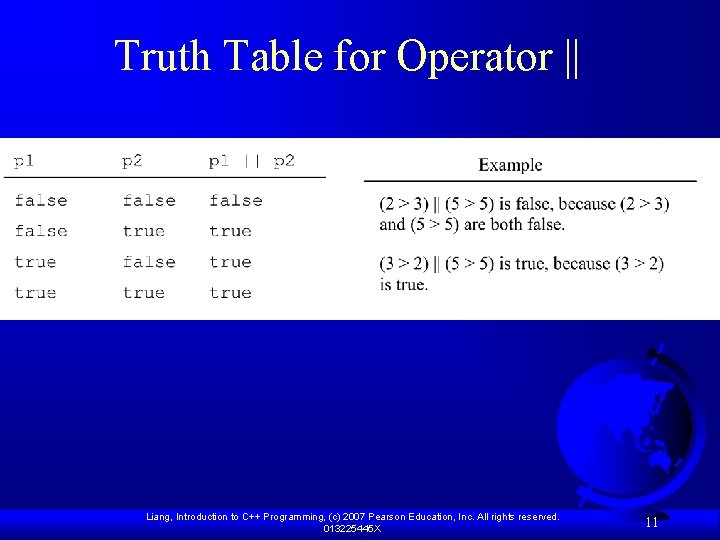 Truth Table for Operator ||

| p1 | p2 | p1 \|\| p2 |
|---|---|---|
| false | false | false |
| false | true | true |
| true | false | true |
| true | true | true |

Example

(2 > 3) || (5 > 5) is false, because (2 > 3) and (5 > 5) are both false.

(3 > 2) || (5 > 5) is true, because (3 > 2) is true.

Liang, Introduction to C++ Programming, (c) 2007 Pearson Education, Inc. All rights reserved. 013225445X

11